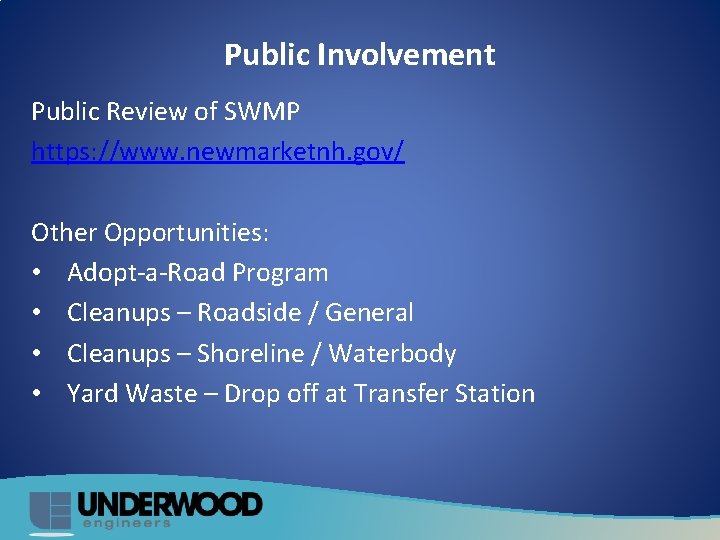 Public Involvement

Public Review of SWMP
https://www.newmarketnh.gov/

Other Opportunities:
• Adopt-a-Road Program
• Cleanups – Roadside / General
• Cleanups – Shoreline / Waterbody
• Yard Waste – Drop off at Transfer Station

UNDERWOOD engineers